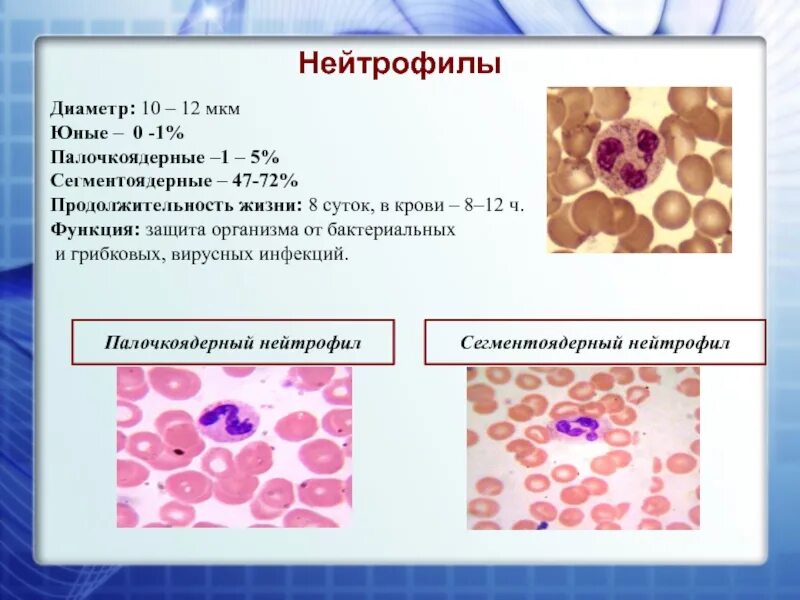 Нейтрофилы

Диаметр: 10 – 12 мкм
Юные – 0 -1%
Палочкоядерные –1 – 5%
Сегментоядерные – 47-72%
Продолжительность жизни: 8 суток, в крови – 8–12 ч.
Функция: защита организма от бактериальных и грибковых, вирусных инфекций.

Палочкоядерный нейтрофил

Сегментоядерный нейтрофил